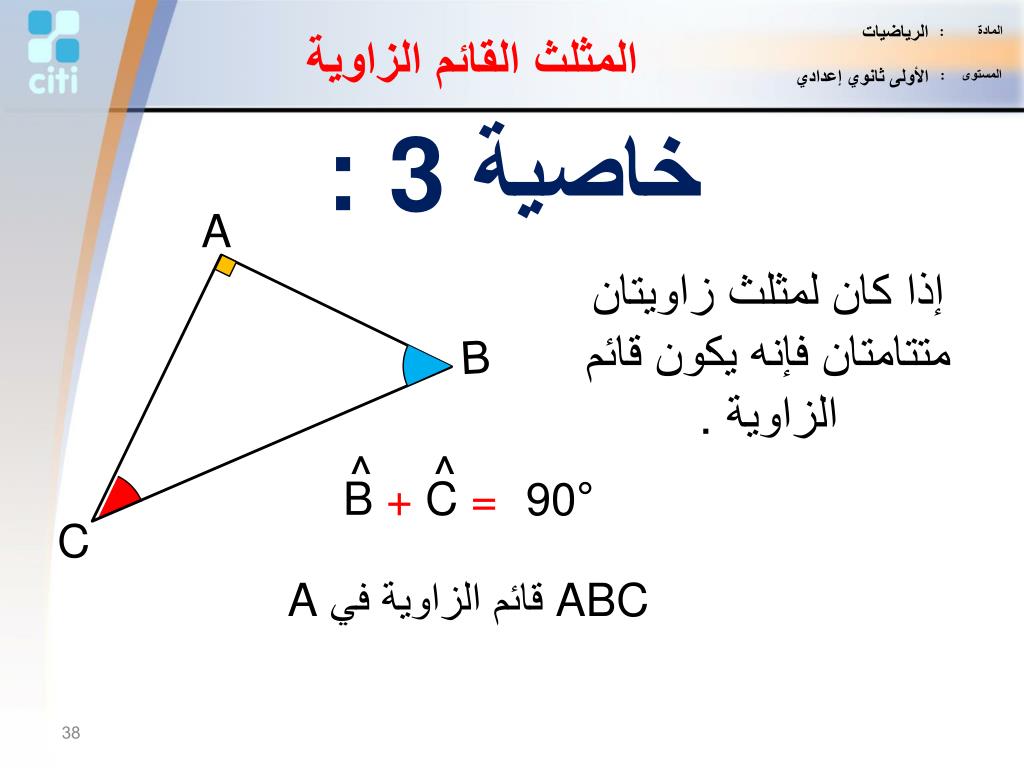 citi

المثلث القائم الزاوية

المادة : الرياضيات
المستوى : الأولى ثانوي إعدادي

خاصية 3 :

A
B
C

إذا كان لمثلث زاويتان متتامتان فإنه يكون قائم الزاوية .

$\hat{B} + \hat{C} = 90°$

ABC قائم الزاوية في A

38